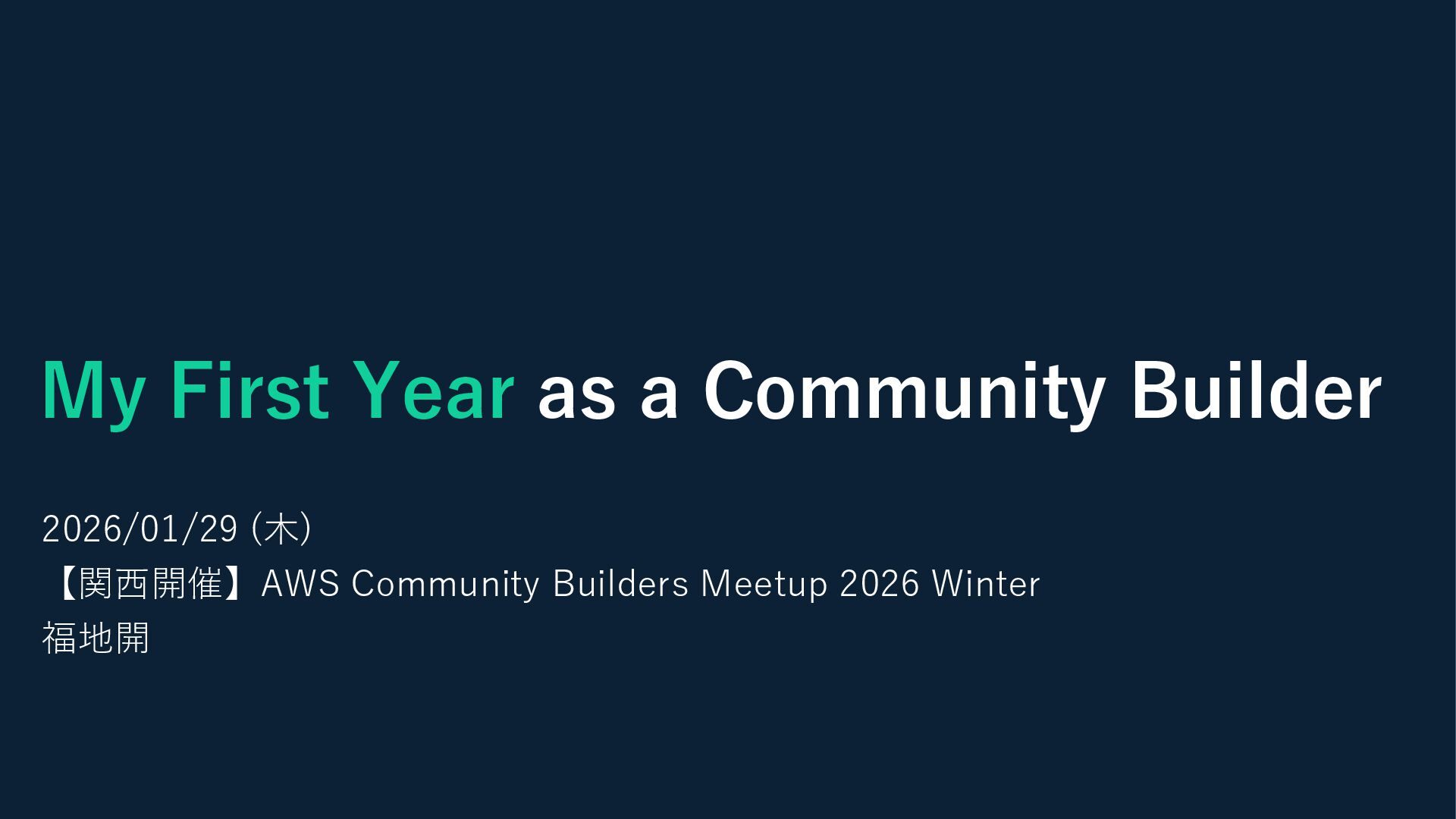 My First Year as a Community Builder

2026/01/29 (木)
【関西開催】AWS Community Builders Meetup 2026 Winter
福地開